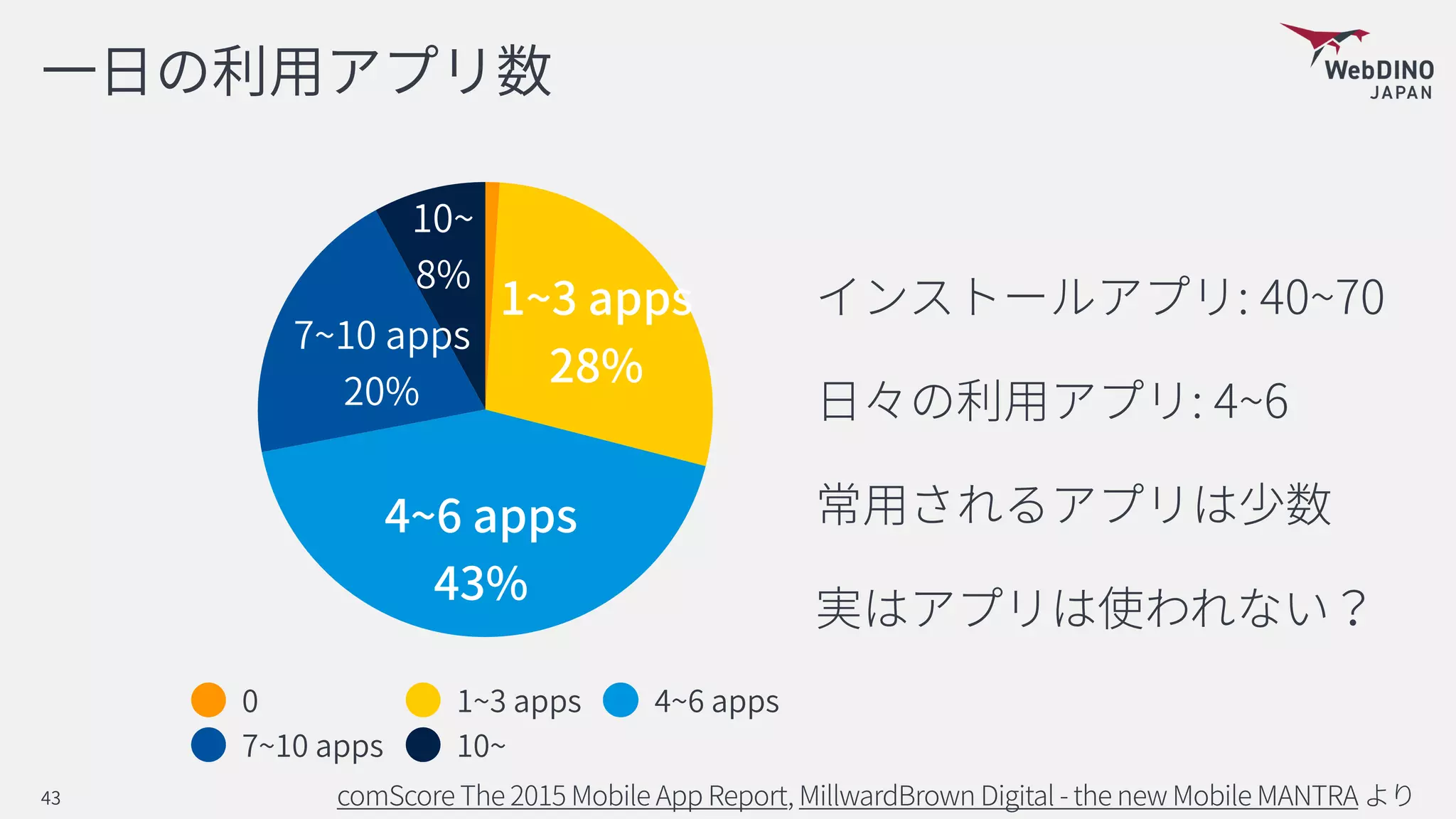 一日の利用アプリ数

WebDINO JAPAN

10~ 8%

1~3 apps 28%

7~10 apps 20%

4~6 apps 43%

インストールアプリ: 40~70

日々の利用アプリ: 4~6

常用されるアプリは少数

実はアプリは使われない？

0
1~3 apps
4~6 apps
7~10 apps
10~

43

comScore The 2015 Mobile App Report, MillwardBrown Digital - the new Mobile MANTRA より